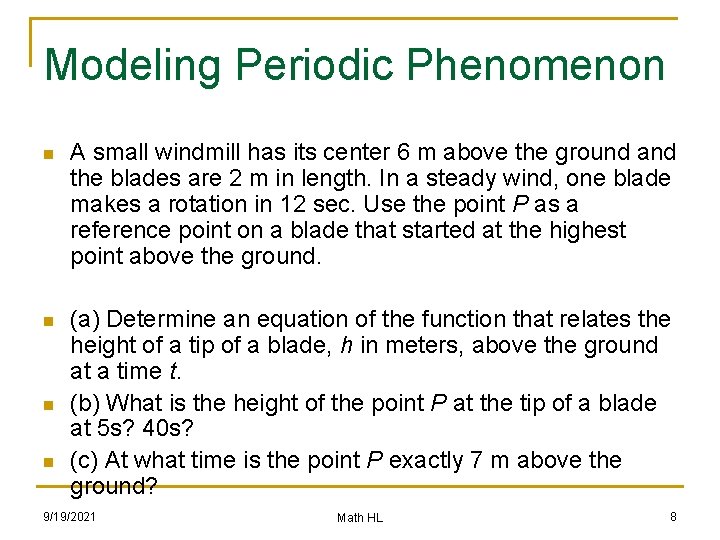 Modeling Periodic Phenomenon

A small windmill has its center 6 m above the ground and the blades are 2 m in length. In a steady wind, one blade makes a rotation in 12 sec. Use the point $P$ as a reference point on a blade that started at the highest point above the ground.

(a) Determine an equation of the function that relates the height of a tip of a blade, $h$ in meters, above the ground at a time $t$.

(b) What is the height of the point $P$ at the tip of a blade at 5s? 40s?

(c) At what time is the point $P$ exactly 7 m above the ground?

9/19/2021

Math HL

8